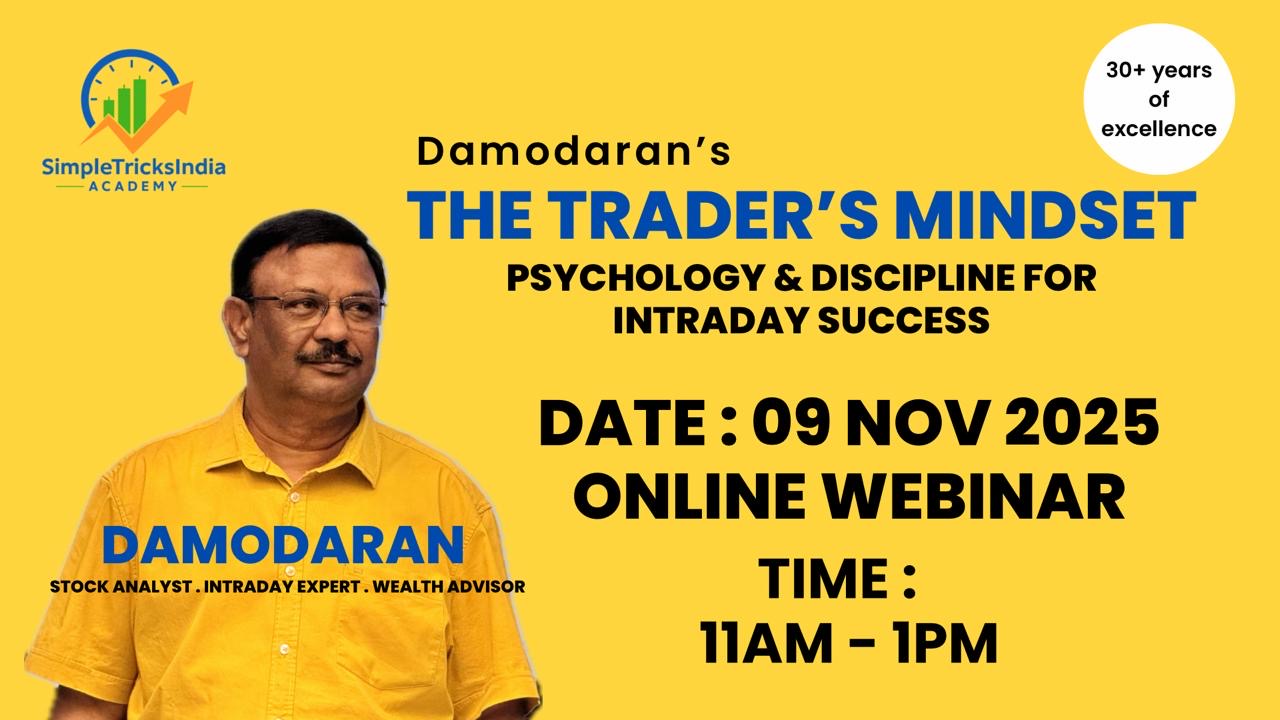 SimpleTricksIndia
ACADEMY

30+ years of excellence

Damodaran's
THE TRADER'S MINDSET
PSYCHOLOGY & DISCIPLINE FOR INTRADAY SUCCESS

DATE : 09 NOV 2025
ONLINE WEBINAR
TIME :
11AM - 1PM

DAMODARAN
STOCK ANALYST . INTRADAY EXPERT . WEALTH ADVISOR